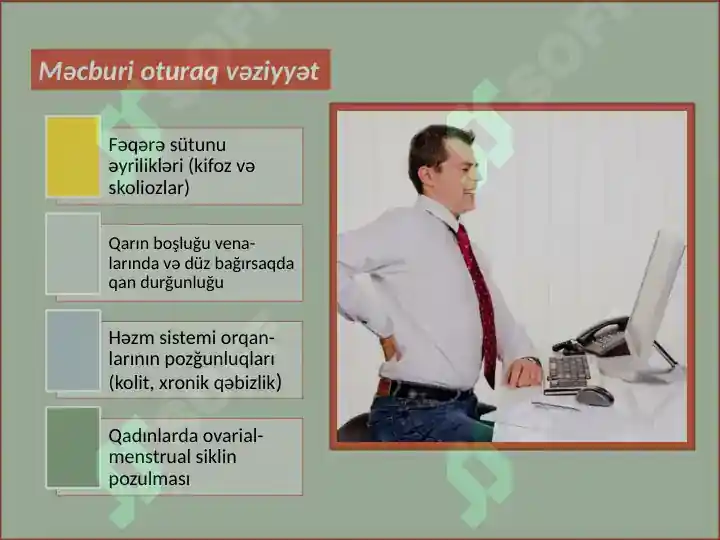 Məcburi oturaq vəziyyət

Fəqərə sütunu əyrilikləri (kifoz və skoliozlar)

Qarın boşluğu venalarında və düz bağırsaqda qan durğunluğu

Həzm sistemi orqanlarının pozğunluqları (kolit, xronik qəbizlik)

Qadınlarda ovarial-menstrual siklin pozulması